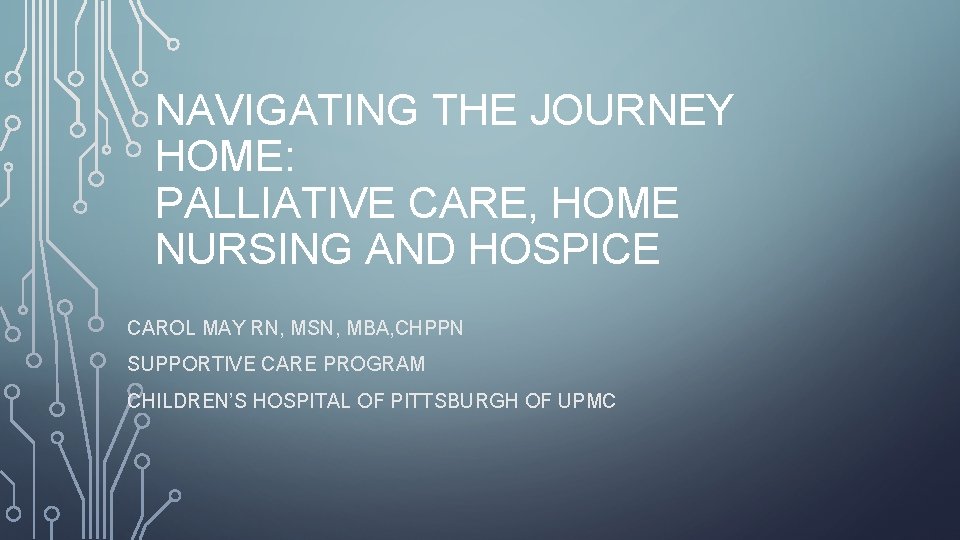 NAVIGATING THE JOURNEY HOME:
PALLIATIVE CARE, HOME NURSING AND HOSPICE

CAROL MAY RN, MSN, MBA,CHPPN

SUPPORTIVE CARE PROGRAM

CHILDREN'S HOSPITAL OF PITTSBURGH OF UPMC